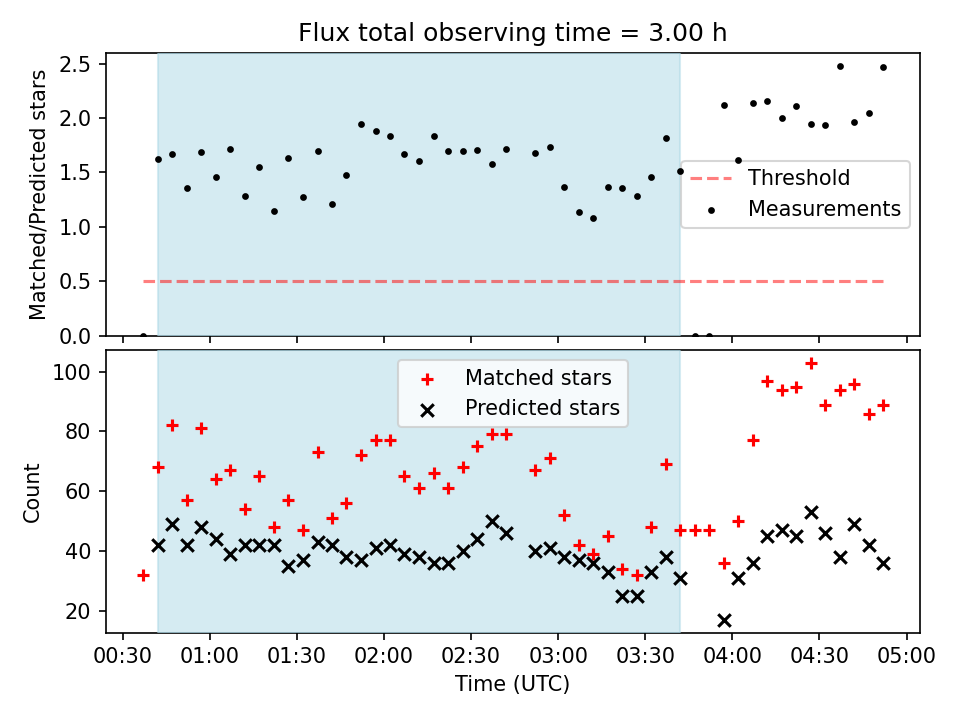 Flux total observing time = 3.00 h

Matched/Predicted stars

2.5
2.0
1.5
1.0
0.5
0.0

Threshold
Measurements

Count

100
80
60
40
20

Matched stars
Predicted stars

00:30 01:00 01:30 02:00 02:30 03:00 03:30 04:00 04:30 05:00

Time (UTC)